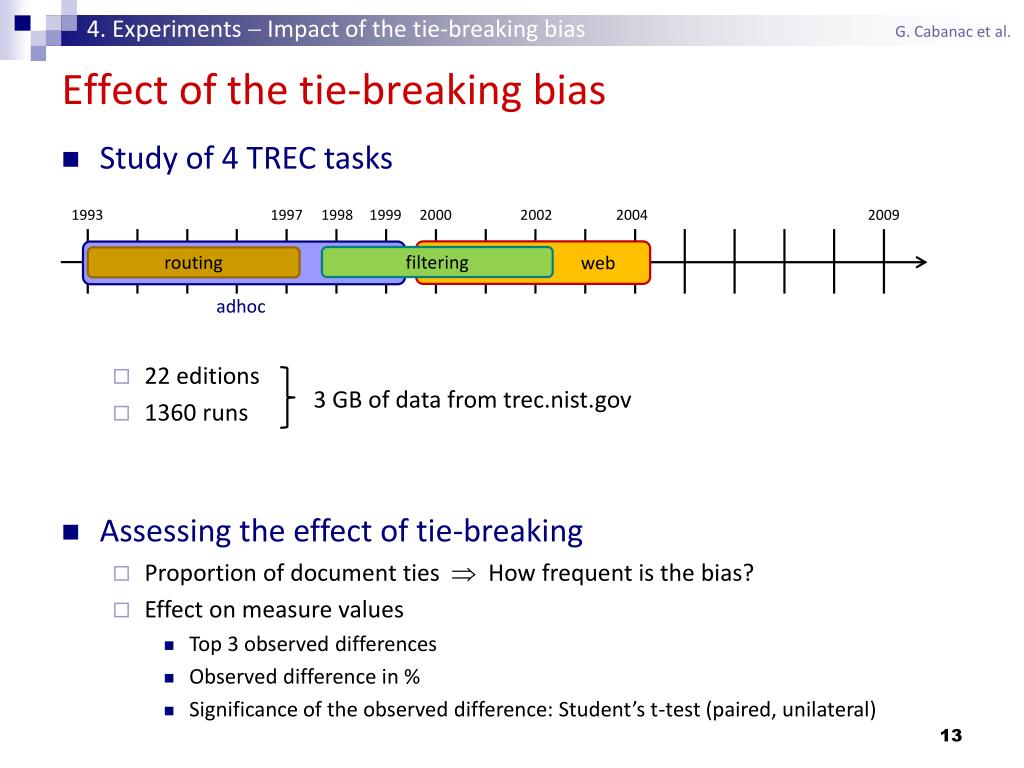 4. Experiments – Impact of the tie-breaking bias

G. Cabanac et al.

Effect of the tie-breaking bias

Study of 4 TREC tasks

1993 1997 1998 1999 2000 2002 2004 2009

routing

filtering

web

adhoc

22 editions
1360 runs

3 GB of data from trec.nist.gov

Assessing the effect of tie-breaking

Proportion of document ties $\Rightarrow$ How frequent is the bias?

Effect on measure values

Top 3 observed differences

Observed difference in %

Significance of the observed difference: Student's t-test (paired, unilateral)

13